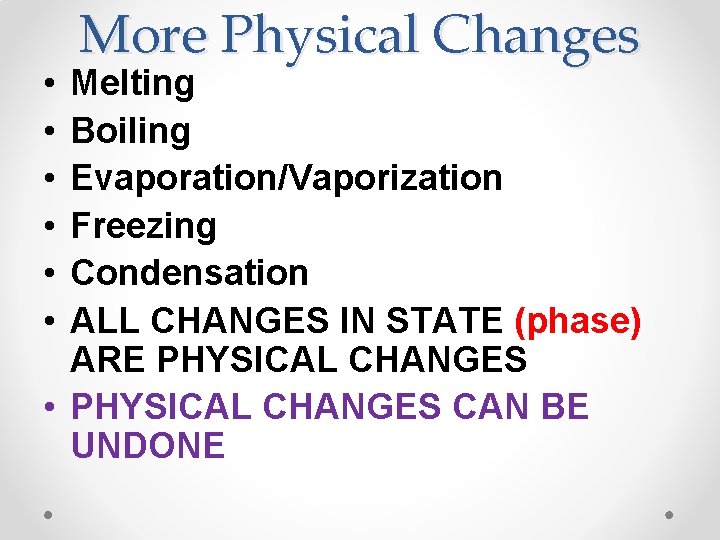 More Physical Changes

• Melting
• Boiling
• Evaporation/Vaporization
• Freezing
• Condensation
• ALL CHANGES IN STATE (phase) ARE PHYSICAL CHANGES
• PHYSICAL CHANGES CAN BE UNDONE